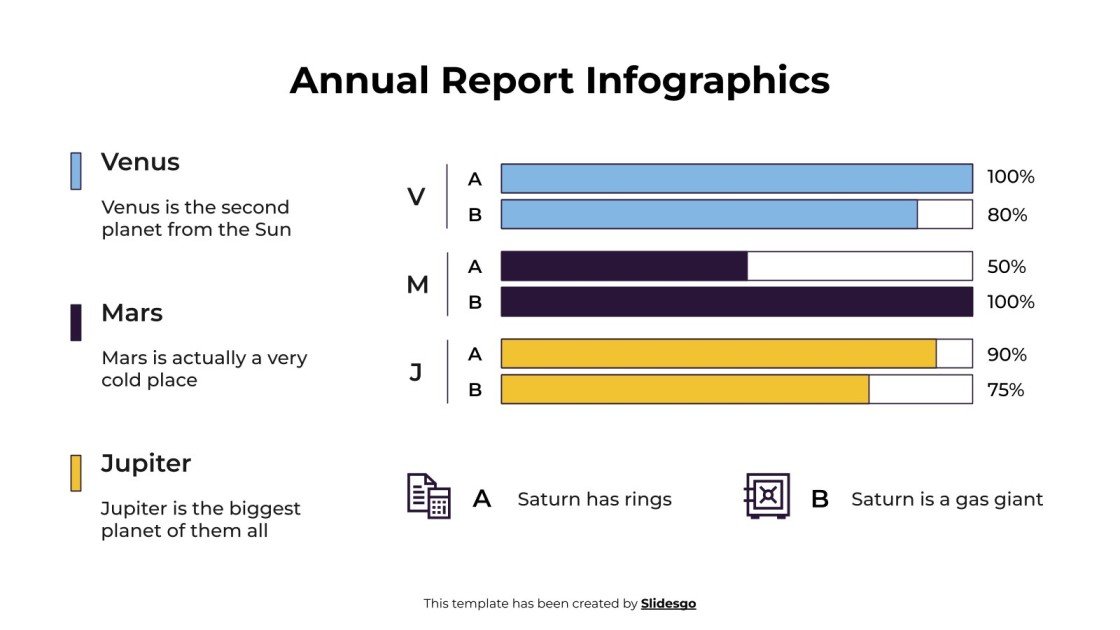 Annual Report Infographics

Venus

Venus is the second planet from the Sun

Mars

Mars is actually a very cold place

Jupiter

Jupiter is the biggest planet of them all

V
A 100%
B 80%

M
A 50%
B 100%

J
A 90%
B 75%

A Saturn has rings

B Saturn is a gas giant

This template has been created by Slidesgo